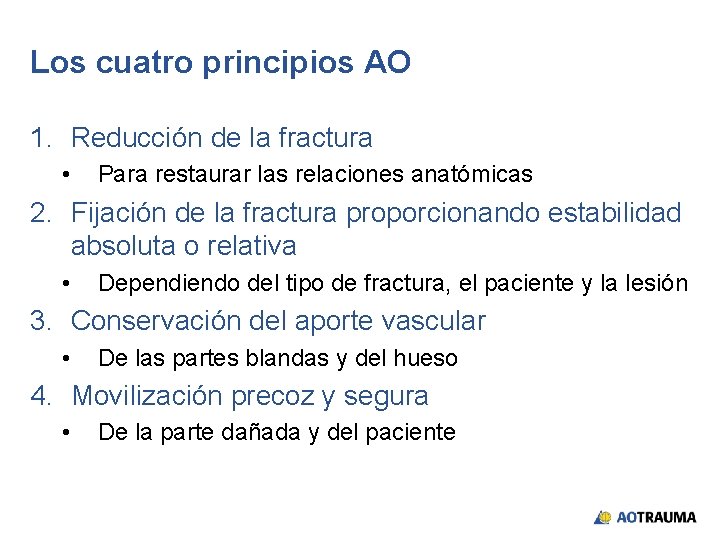 Los cuatro principios AO

1. Reducción de la fractura
 • Para restaurar las relaciones anatómicas
2. Fijación de la fractura proporcionando estabilidad absoluta o relativa
 • Dependiendo del tipo de fractura, el paciente y la lesión
3. Conservación del aporte vascular
 • De las partes blandas y del hueso
4. Movilización precoz y segura
 • De la parte dañada y del paciente

AOTRAUMA